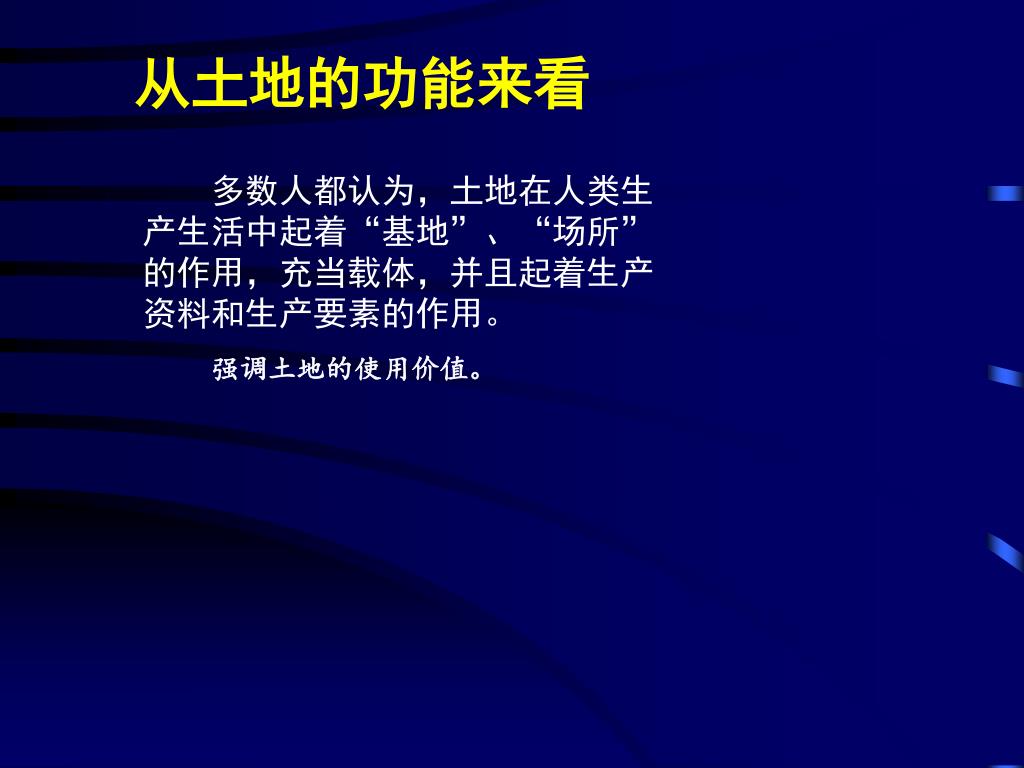 从土地的功能来看

多数人都认为，土地在人类生产生活中起着“基地”、“场所”的作用，充当载体，并且起着生产资料和生产要素的作用。

强调土地的使用价值。